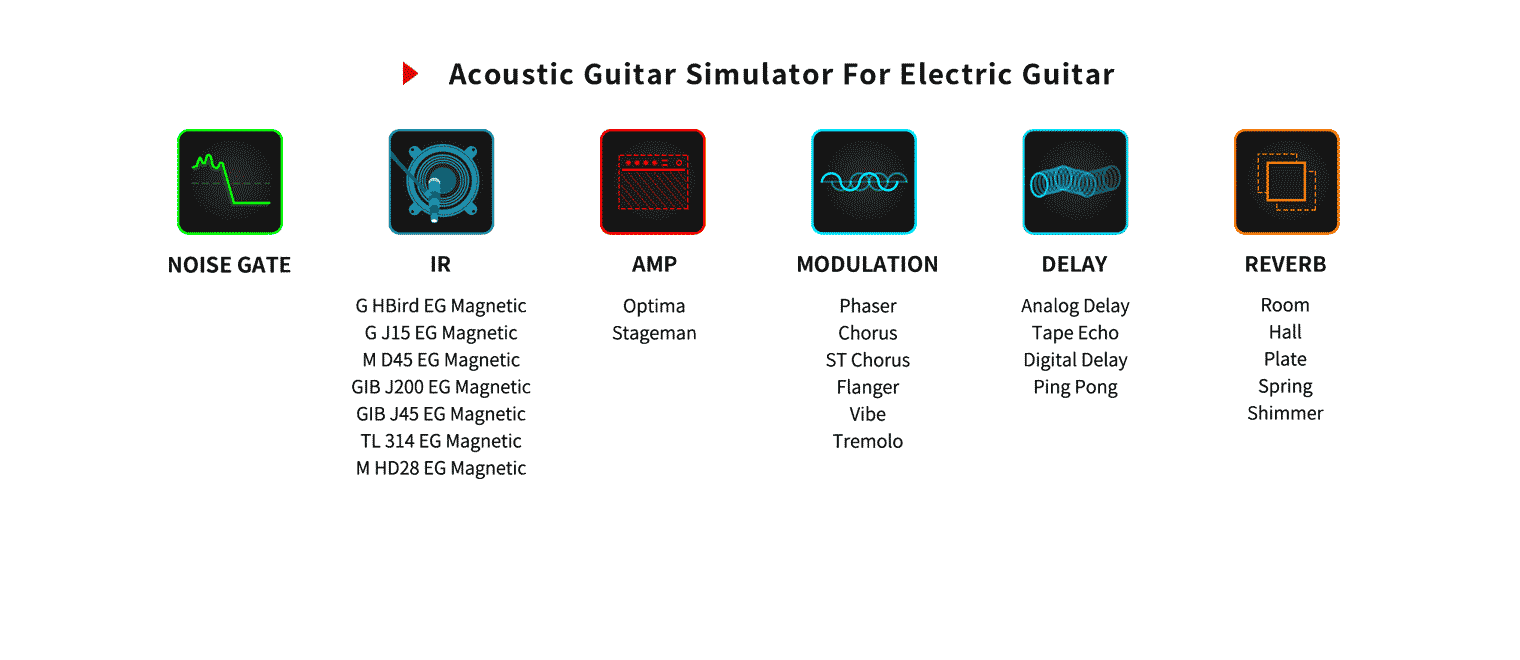 Acoustic Guitar Simulator For Electric Guitar

NOISE GATE

IR

G HBird EG Magnetic
G J15 EG Magnetic
M D45 EG Magnetic
GIB J200 EG Magnetic
GIB J45 EG Magnetic
TL 314 EG Magnetic
M HD28 EG Magnetic

AMP

Optima
Stageman

MODULATION

Phaser
Chorus
ST Chorus
Flanger
Vibe
Tremolo

DELAY

Analog Delay
Tape Echo
Digital Delay
Ping Pong

REVERB

Room
Hall
Plate
Spring
Shimmer